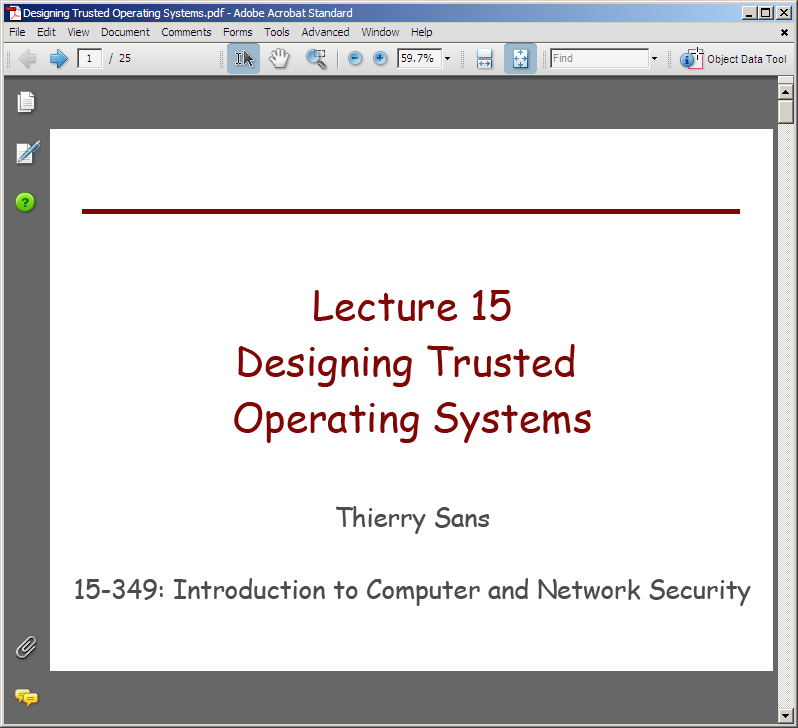 Designing Trusted Operating Systems.pdf - Adobe Acrobat Standard

File Edit View Document Comments Forms Tools Advanced Window Help

1 / 25

59.7%

Find

Object Data Tool

Lecture 15
Designing Trusted
Operating Systems

Thierry Sans

15-349: Introduction to Computer and Network Security